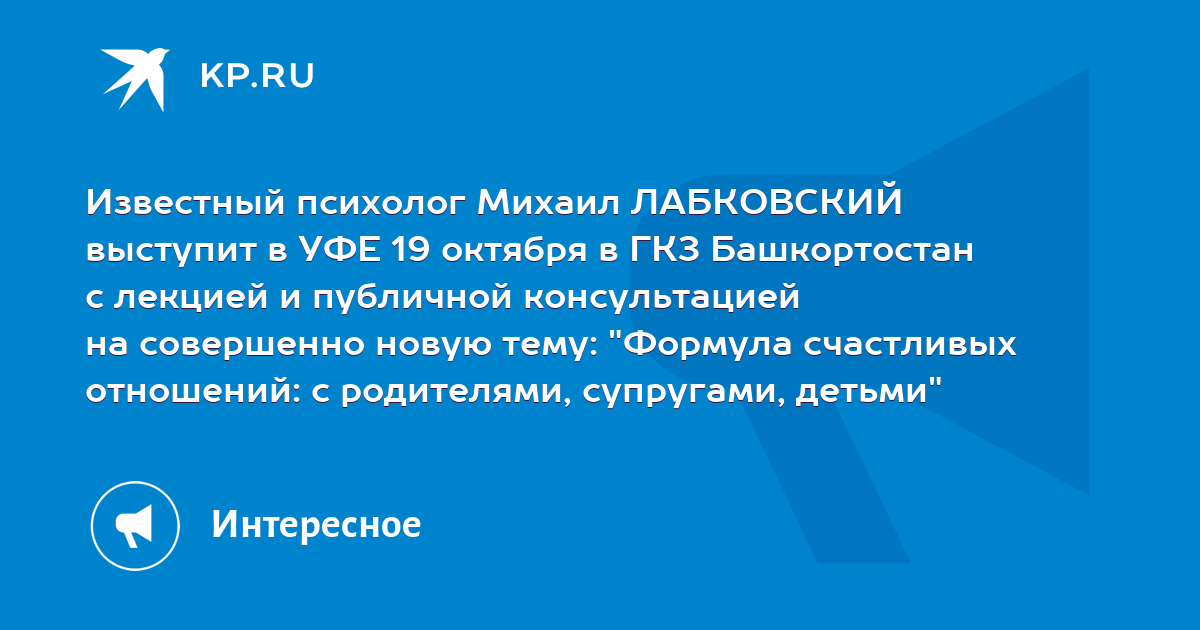 KP.RU

Известный психолог Михаил ЛАБКОВСКИЙ выступит в УФЕ 19 октября в ГКЗ Башкортостан с лекцией и публичной консультацией на совершенно новую тему: "Формула счастливых отношений: с родителями, супругами, детьми"

Интересное